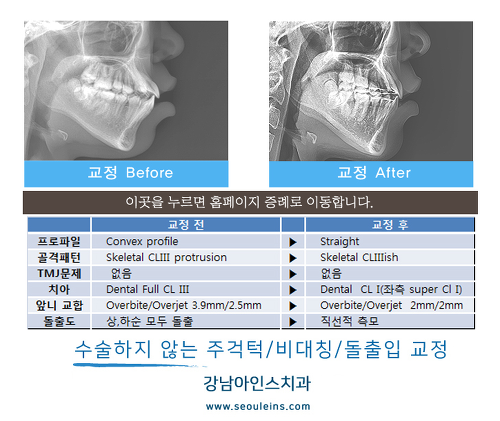 교정 Before

교정 After

이곳을 누르면 홈페이지 증례로 이동합니다.

| | 교정 전 | | 교정 후 |
|---|---|---|---|
| 프로파일 | Convex profile | ▶ | Straight |
| 골격패턴 | Skeletal CLIII protrusion | ▶ | Skeletal CLIIIish |
| TMJ문제 | 없음 | ▶ | 없음 |
| 치아 | Dental Full CL III | ▶ | Dental CL I(좌측 super Cl I) |
| 앞니 교합 | Overbite/Overjet 3.9mm/2.5mm | ▶ | Overbite/Overjet 2mm/2mm |
| 돌출도 | 상,하순 모두 돌출 | ▶ | 직선적 측모 |

수술하지 않는 주걱턱/비대칭/돌출입 교정

강남아인스치과

www.seouleins.com